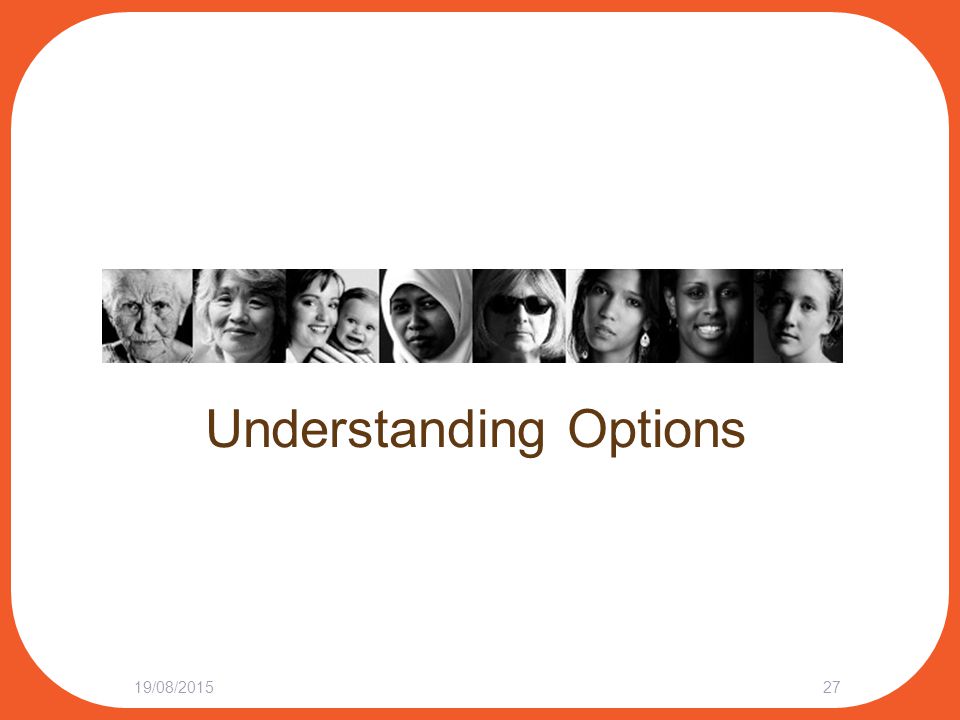 Understanding Options

19/08/2015

27